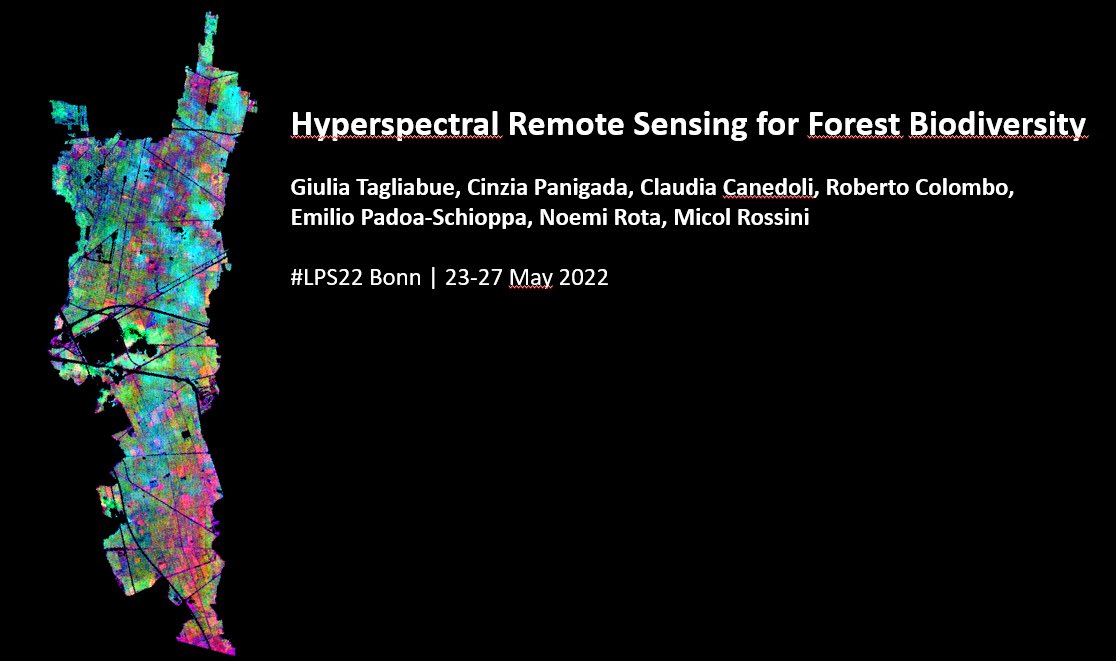 Hyperspectral Remote Sensing for Forest Biodiversity

Giulia Tagliabue, Cinzia Panigada, Claudia Canedoli, Roberto Colombo, Emilio Padoa-Schioppa, Noemi Rota, Micol Rossini

#LPS22 Bonn | 23-27 May 2022